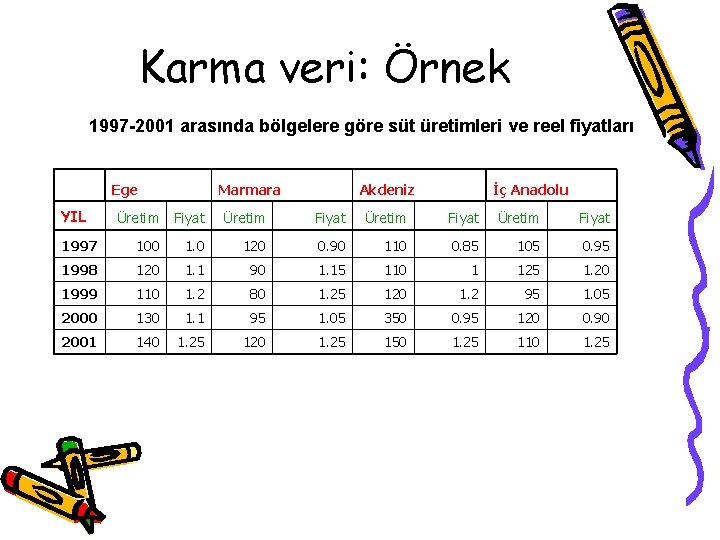 Karma veri: Örnek

1997-2001 arasında bölgelere göre süt üretimleri ve reel fiyatları

| | Ege | | Marmara | | Akdeniz | | İç Anadolu | |
|---|---|---|---|---|---|---|---|---|
| YIL | Üretim | Fiyat | Üretim | Fiyat | Üretim | Fiyat | Üretim | Fiyat |
| 1997 | 100 | 1.0 | 120 | 0.90 | 110 | 0.85 | 105 | 0.95 |
| 1998 | 120 | 1.1 | 90 | 1.15 | 110 | 1 | 125 | 1.20 |
| 1999 | 110 | 1.2 | 80 | 1.25 | 120 | 1.2 | 95 | 1.05 |
| 2000 | 130 | 1.1 | 95 | 1.05 | 350 | 0.95 | 120 | 0.90 |
| 2001 | 140 | 1.25 | 120 | 1.25 | 150 | 1.25 | 110 | 1.25 |